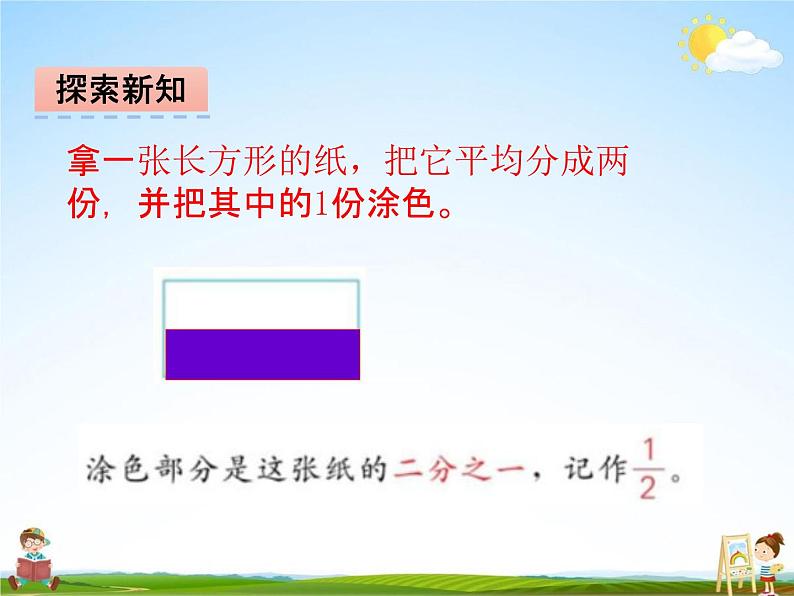 探索新知

拿一张长方形的纸，把它平均分成两份，并把其中的1份涂色。

涂色部分是这张纸的二分之一，记作$\frac{1}{2}$。